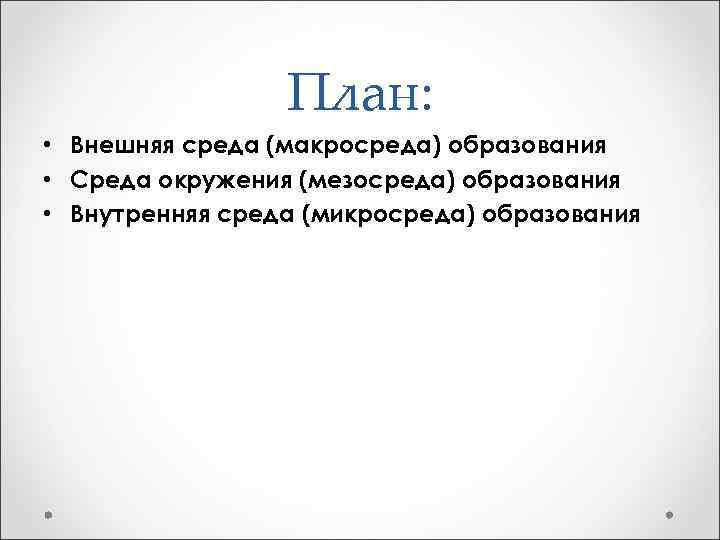 План:

• Внешняя среда (макросреда) образования
• Среда окружения (мезосреда) образования
• Внутренняя среда (микросреда) образования